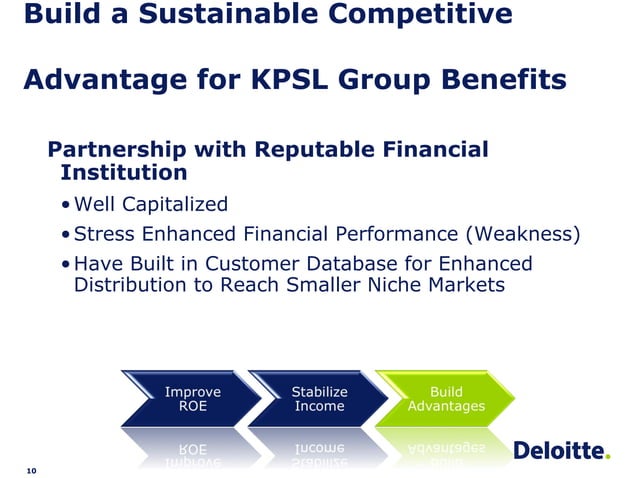 Build a Sustainable Competitive

Advantage for KPSL Group Benefits

Partnership with Reputable Financial Institution

• Well Capitalized
• Stress Enhanced Financial Performance (Weakness)
• Have Built in Customer Database for Enhanced Distribution to Reach Smaller Niche Markets

Improve ROE

Stabilize Income

Build Advantages

Deloitte.

10